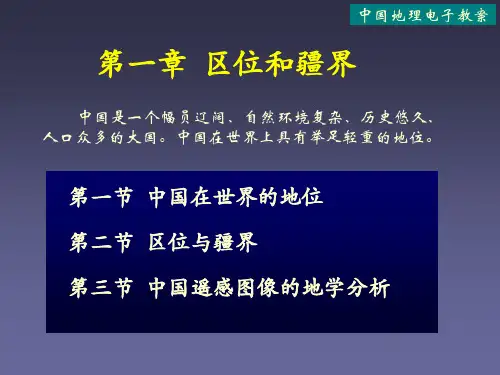 中国地理电子教案

第一章 区位和疆界

中国是一个幅员辽阔、自然环境复杂、历史悠久、人口众多的大国。中国在世界上具有举足轻重的地位。

第一节 中国在世界的地位

第二节 区位与疆界

第三节 中国遥感图像的地学分析